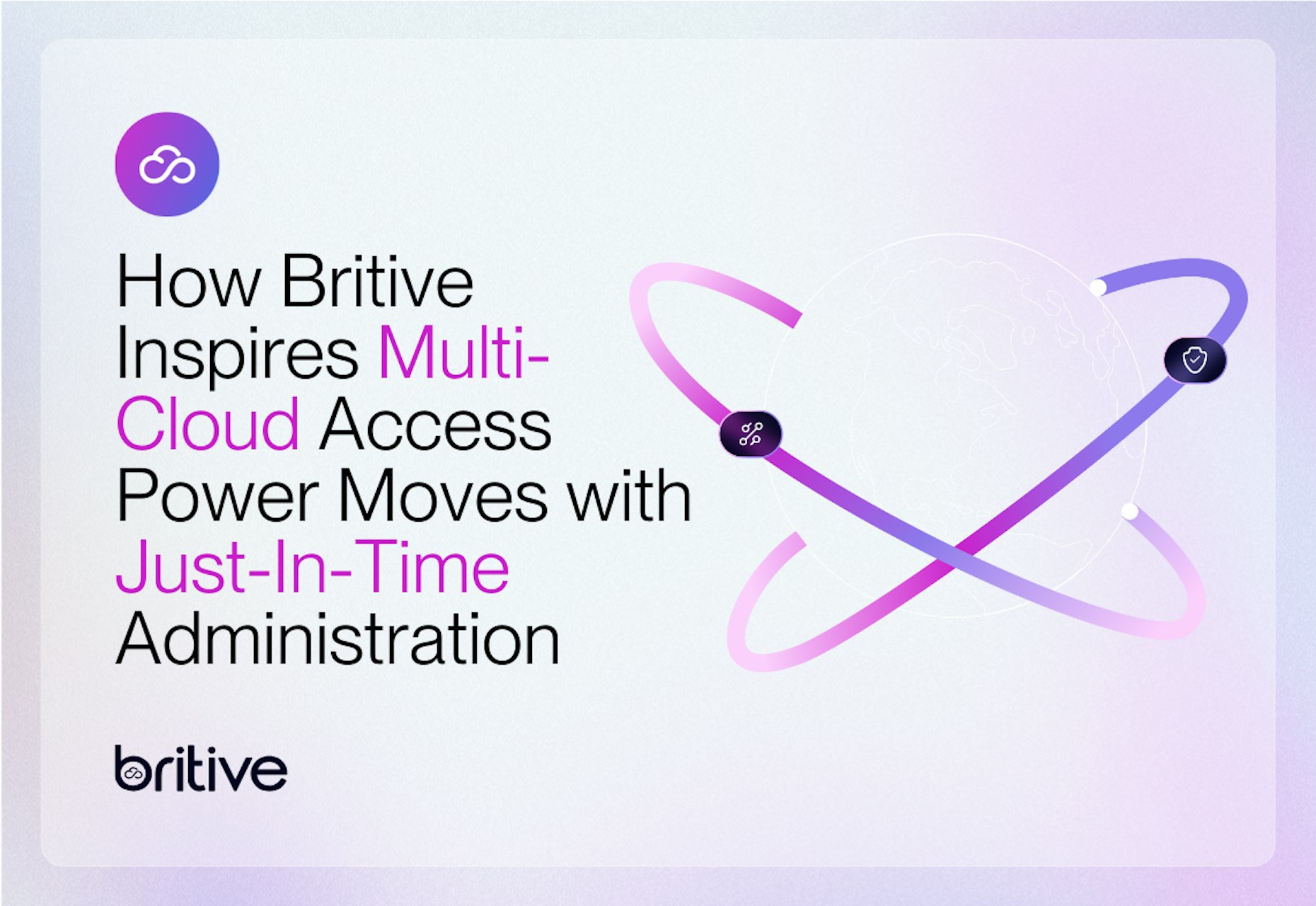 How Britive Inspires Multi-Cloud Access Power Moves with Just-In-Time Administration

britive